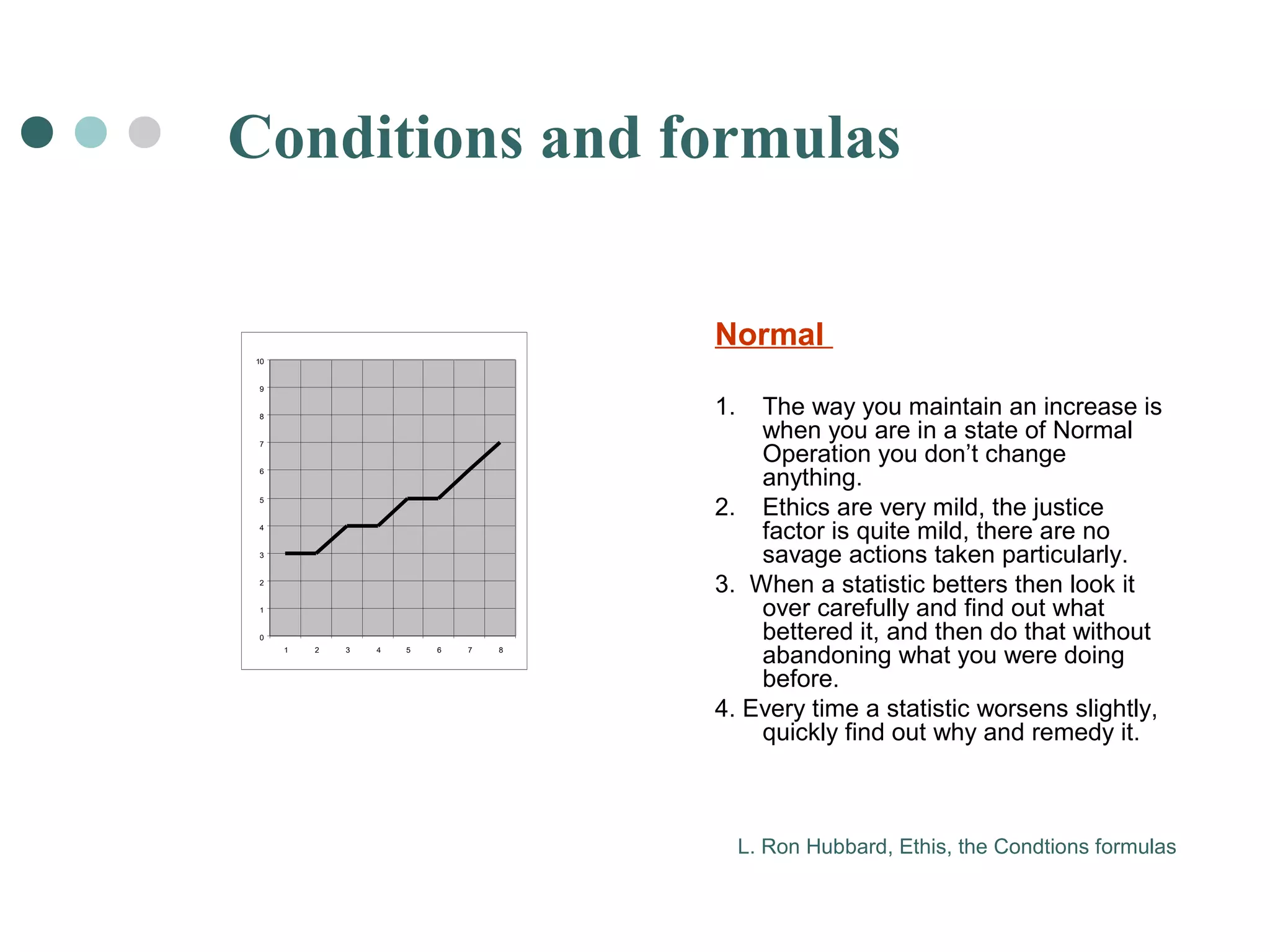 Conditions and formulas

10
9
8
7
6
5
4
3
2
1
0
1 2 3 4 5 6 7 8

Normal

1. The way you maintain an increase is when you are in a state of Normal Operation you don't change anything.
2. Ethics are very mild, the justice factor is quite mild, there are no savage actions taken particularly.
3. When a statistic betters then look it over carefully and find out what bettered it, and then do that without abandoning what you were doing before.
4. Every time a statistic worsens slightly, quickly find out why and remedy it.

L. Ron Hubbard, Ethis, the Condtions formulas